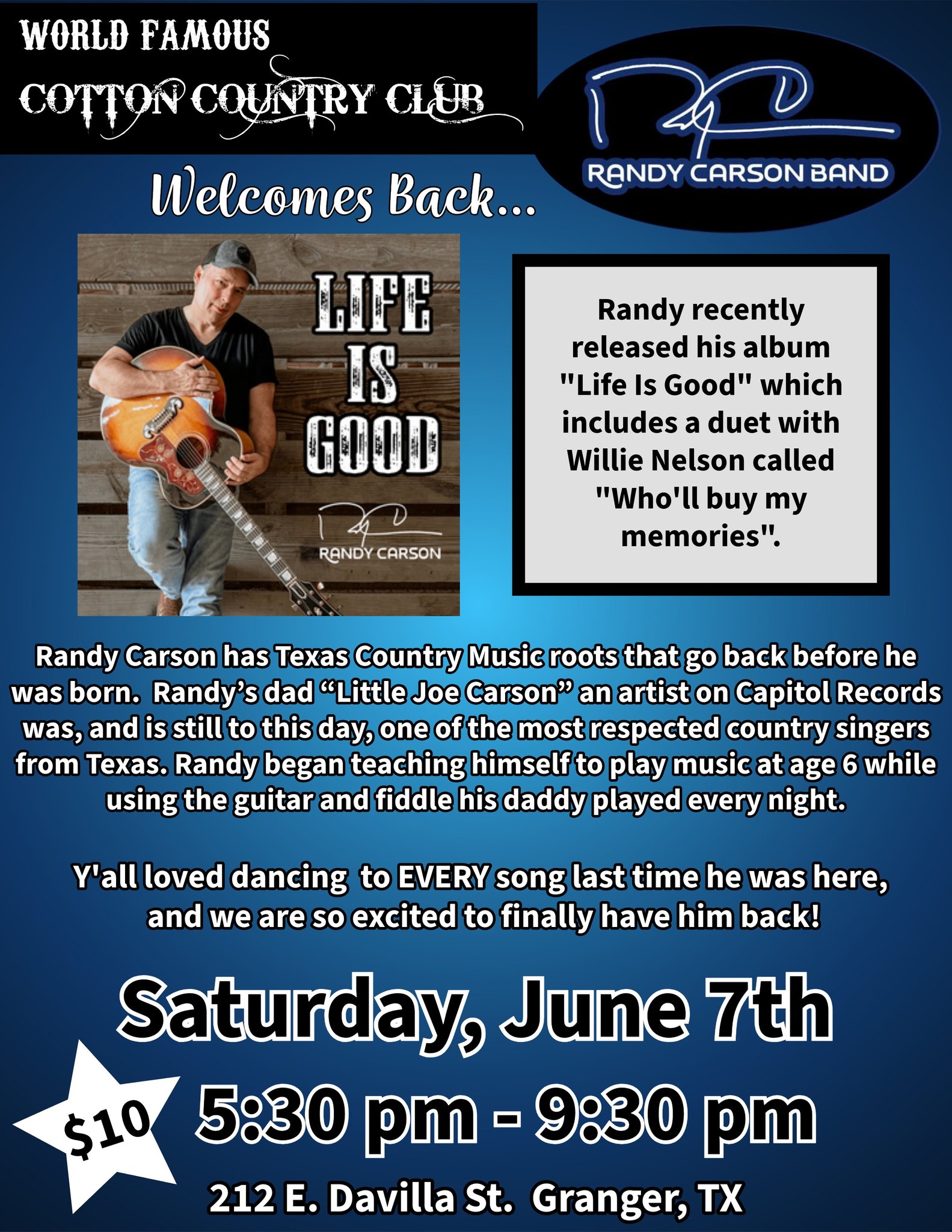 WORLD FAMOUS
COTTON COUNTRY CLUB

RANDY CARSON BAND

Welcomes Back...

LIFE IS GOOD

RANDY CARSON

Randy recently released his album "Life Is Good" which includes a duet with Willie Nelson called "Who'll buy my memories".

Randy Carson has Texas Country Music roots that go back before he was born. Randy's dad "Little Joe Carson" an artist on Capitol Records was, and is still to this day, one of the most respected country singers from Texas. Randy began teaching himself to play music at age 6 while using the guitar and fiddle his daddy played every night.

Y'all loved dancing to EVERY song last time he was here, and we are so excited to finally have him back!

Saturday, June 7th

$10

5:30 pm - 9:30 pm

212 E. Davilla St. Granger, TX